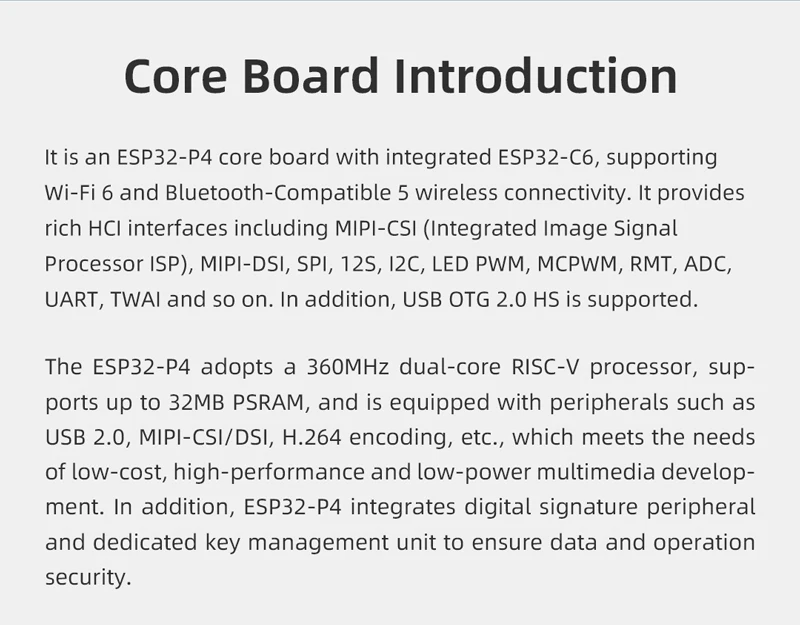 Core Board Introduction

It is an ESP32-P4 core board with integrated ESP32-C6, supporting Wi-Fi 6 and Bluetooth-Compatible 5 wireless connectivity. It provides rich HCI interfaces including MIPI-CSI (Integrated Image Signal Processor ISP), MIPI-DSI, SPI, 12S, I2C, LED PWM, MCPWM, RMT, ADC, UART, TWAI and so on. In addition, USB OTG 2.0 HS is supported.

The ESP32-P4 adopts a 360MHz dual-core RISC-V processor, supports up to 32MB PSRAM, and is equipped with peripherals such as USB 2.0, MIPI-CSI/DSI, H.264 encoding, etc., which meets the needs of low-cost, high-performance and low-power multimedia development. In addition, ESP32-P4 integrates digital signature peripheral and dedicated key management unit to ensure data and operation security.